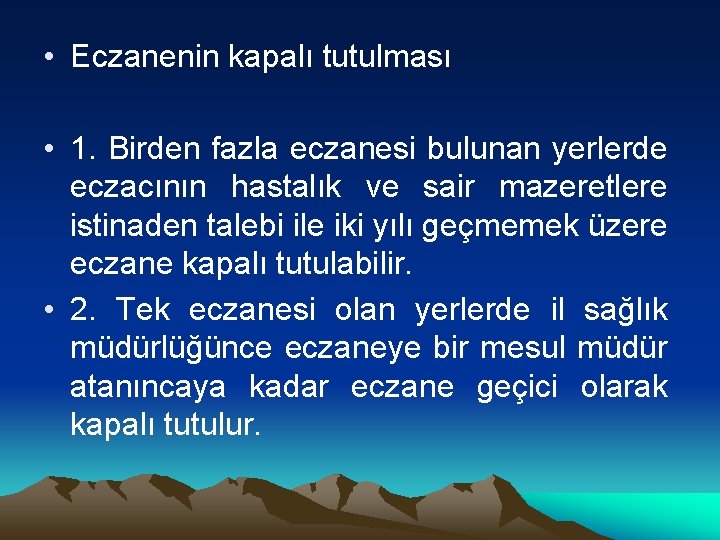 • Eczanenin kapalı tutulması

• 1. Birden fazla eczanesi bulunan yerlerde eczacının hastalık ve sair mazeretlere istinaden talebi ile iki yılı geçmemek üzere eczane kapalı tutulabilir.

• 2. Tek eczanesi olan yerlerde il sağlık müdürlüğünce eczaneye bir mesul müdür atanıncaya kadar eczane geçici olarak kapalı tutulur.